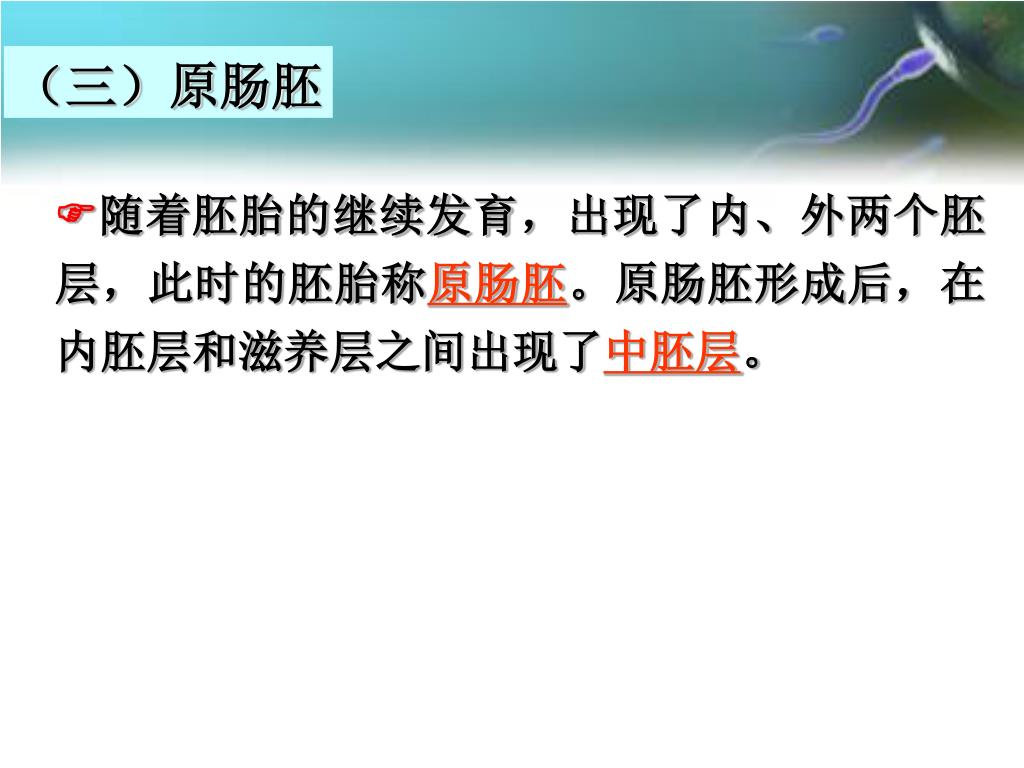 （三）原肠胚

☞随着胚胎的继续发育，出现了内、外两个胚层，此时的胚胎称原肠胚。原肠胚形成后，在内胚层和滋养层之间出现了中胚层。